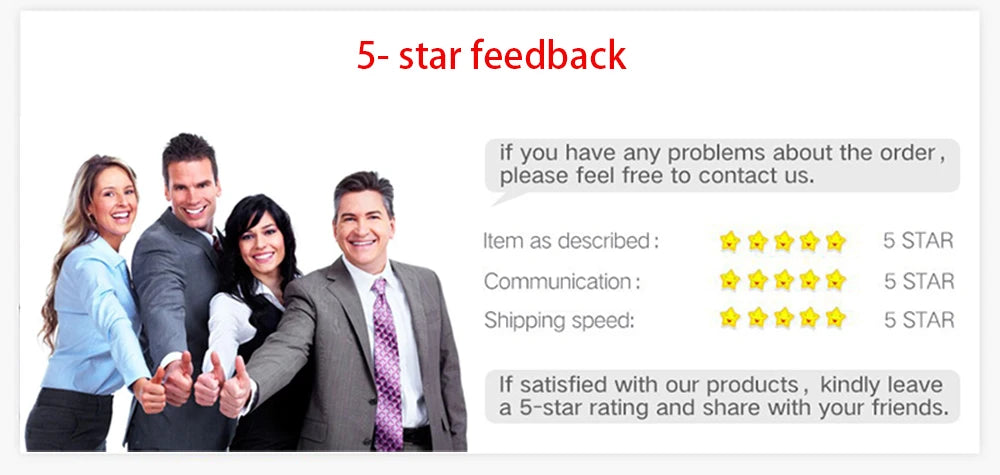 5- star feedback

if you have any problems about the order, please feel free to contact us.

Item as described: 5 STAR
Communication: 5 STAR
Shipping speed: 5 STAR

If satisfied with our products, kindly leave a 5-star rating and share with your friends.